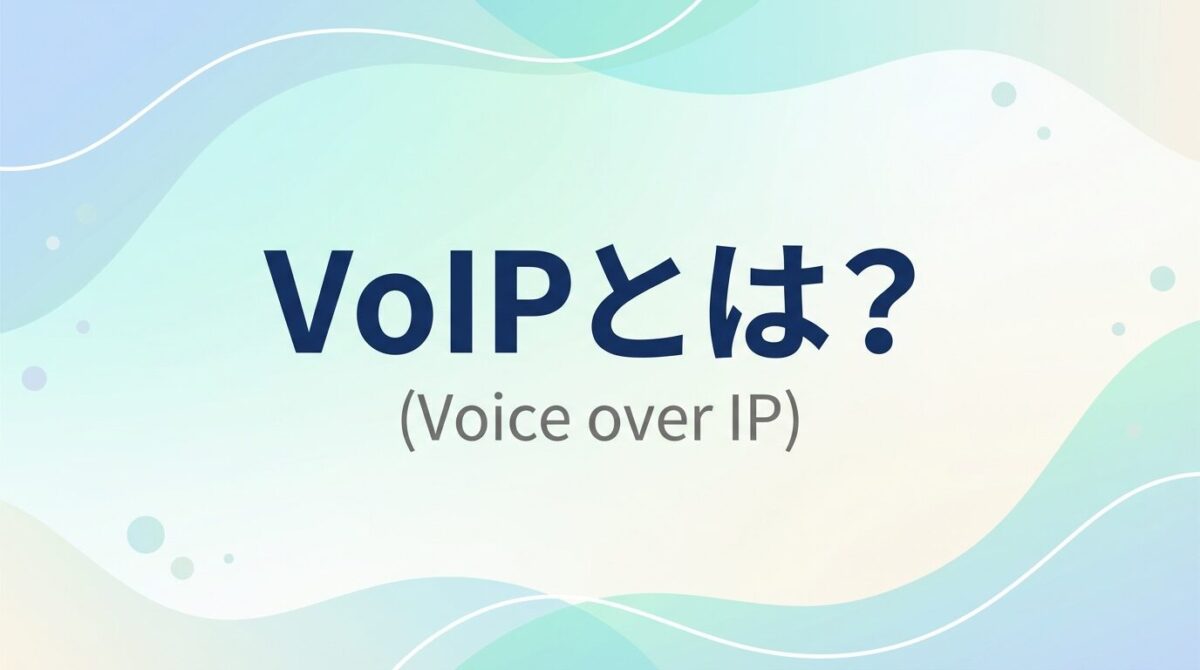 VoIPとは？
(Voice over IP)